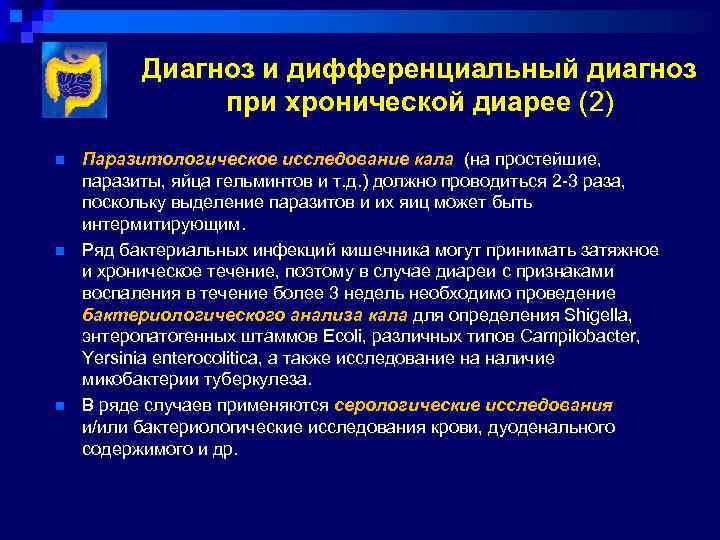 Диагноз и дифференциальный диагноз при хронической диарее (2)

Паразитологическое исследование кала (на простейшие, паразиты, яйца гельминтов и т.д.) должно проводиться 2-3 раза, поскольку выделение паразитов и их яиц может быть интермитирующим.

Ряд бактериальных инфекций кишечника могут принимать затяжное и хроническое течение, поэтому в случае диареи с признаками воспаления в течение более 3 недель необходимо проведение бактериологического анализа кала для определения Shigella, энтеропатогенных штаммов Ecoli, различных типов Campilobacter, Yersinia enterocolitica, а также исследование на наличие микобактерии туберкулеза.

В ряде случаев применяются серологические исследования и/или бактериологические исследования крови, дуоденального содержимого и др.